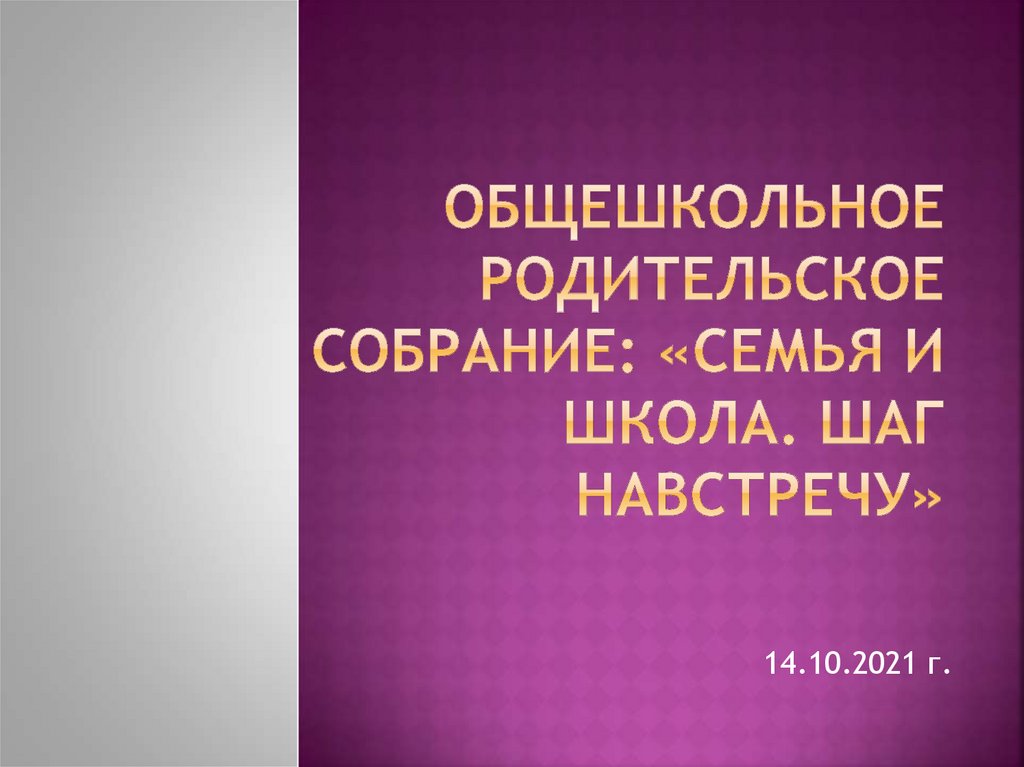 ОБЩЕШКОЛЬНОЕ РОДИТЕЛЬСКОЕ СОБРАНИЕ: «СЕМЬЯ И ШКОЛА. ШАГ НАВСТРЕЧУ»

14.10.2021 г.